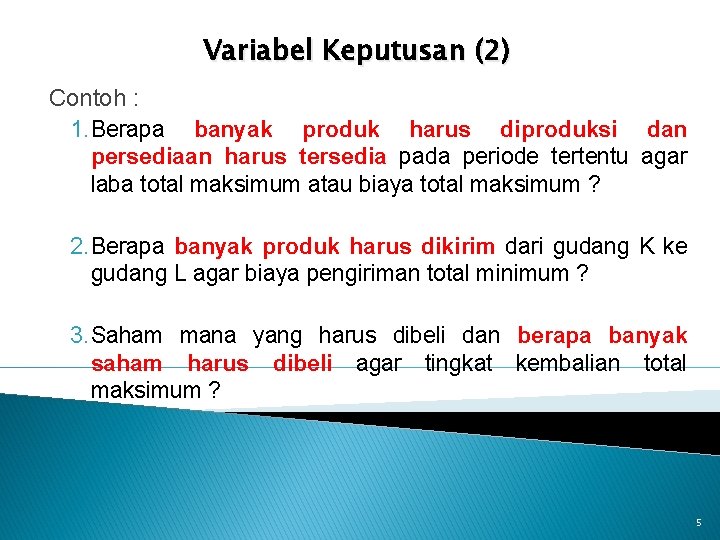 Variabel Keputusan (2)

Contoh :

1. Berapa banyak produk harus diproduksi dan persediaan harus tersedia pada periode tertentu agar laba total maksimum atau biaya total maksimum ?

2. Berapa banyak produk harus dikirim dari gudang K ke gudang L agar biaya pengiriman total minimum ?

3. Saham mana yang harus dibeli dan berapa banyak saham harus dibeli agar tingkat kembalian total maksimum ?

5